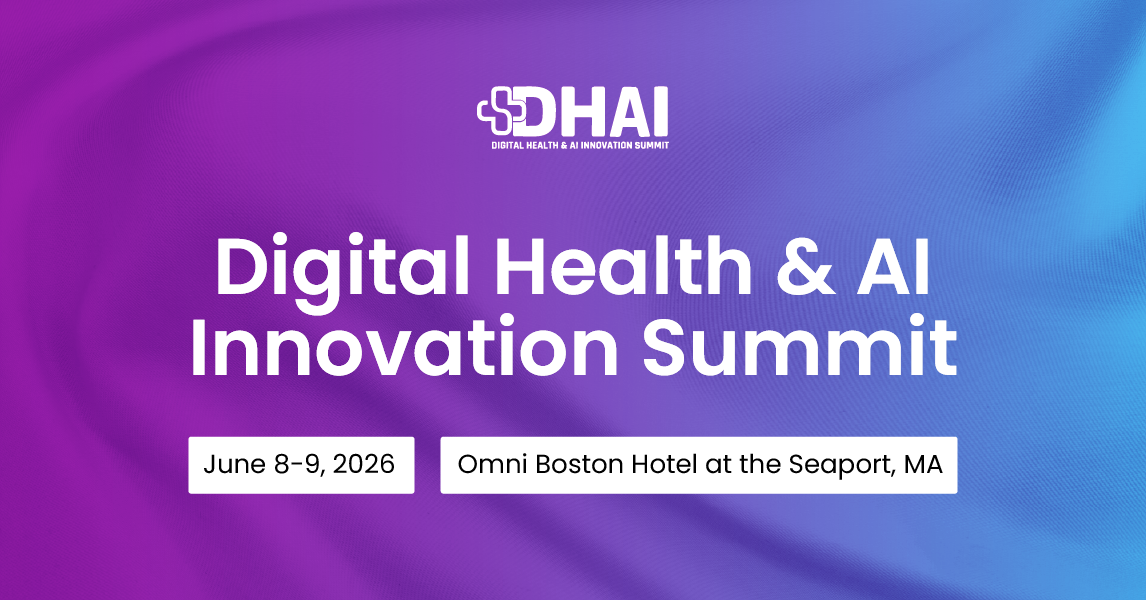 DHAI
DIGITAL HEALTH & AI INNOVATION SUMMIT

Digital Health & AI Innovation Summit

June 8-9, 2026

Omni Boston Hotel at the Seaport, MA